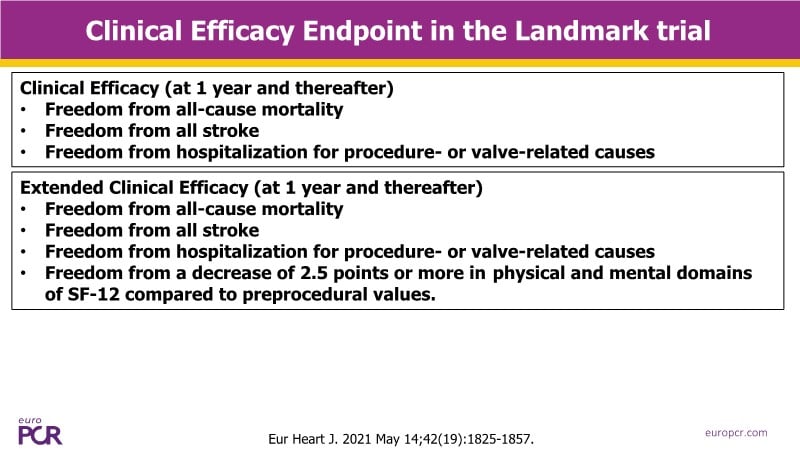 Clinical Efficacy Endpoint in the Landmark trial

Clinical Efficacy (at 1 year and thereafter)
• Freedom from all-cause mortality
• Freedom from all stroke
• Freedom from hospitalization for procedure- or valve-related causes

Extended Clinical Efficacy (at 1 year and thereafter)
• Freedom from all-cause mortality
• Freedom from all stroke
• Freedom from hospitalization for procedure- or valve-related causes
• Freedom from a decrease of 2.5 points or more in physical and mental domains of SF-12 compared to preprocedural values.

euro PCR

Eur Heart J. 2021 May 14;42(19):1825-1857.

europcr.com